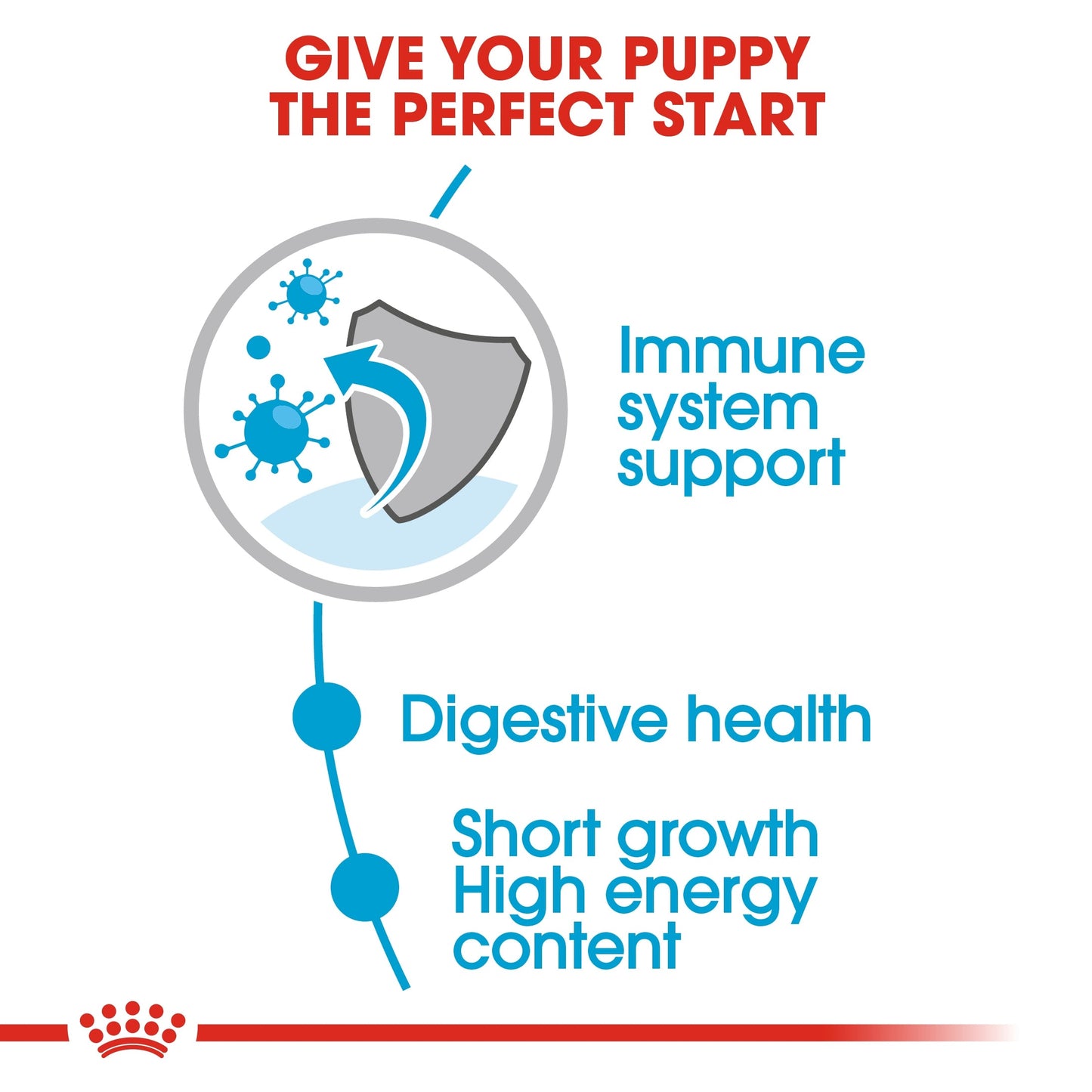 GIVE YOUR PUPPY THE PERFECT START

Immune system support

Digestive health

Short growth High energy content